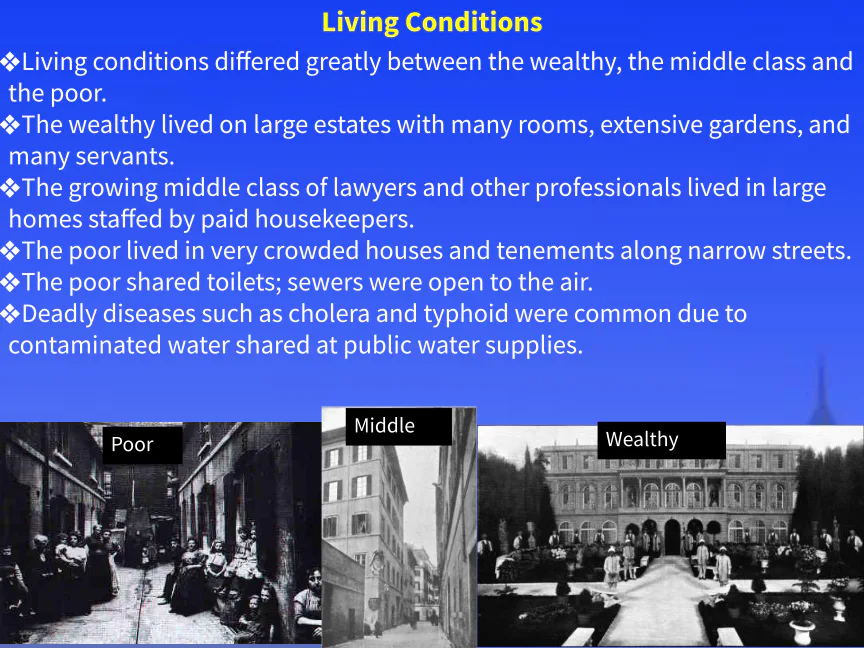 Living Conditions

❖Living conditions differed greatly between the wealthy, the middle class and the poor.

❖The wealthy lived on large estates with many rooms, extensive gardens, and many servants.

❖The growing middle class of lawyers and other professionals lived in large homes staffed by paid housekeepers.

❖The poor lived in very crowded houses and tenements along narrow streets.

❖The poor shared toilets; sewers were open to the air.

❖Deadly diseases such as cholera and typhoid were common due to contaminated water shared at public water supplies.

Poor

Middle

Wealthy